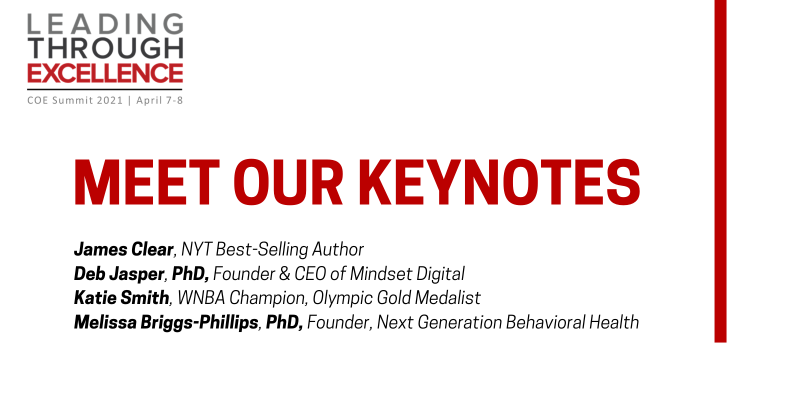 LEADING
THROUGH
EXCELLENCE
COE Summit 2021 | April 7-8

MEET OUR KEYNOTES

James Clear, NYT Best-Selling Author
Deb Jasper, PhD, Founder & CEO of Mindset Digital
Katie Smith, WNBA Champion, Olympic Gold Medalist
Melissa Briggs-Phillips, PhD, Founder, Next Generation Behavioral Health